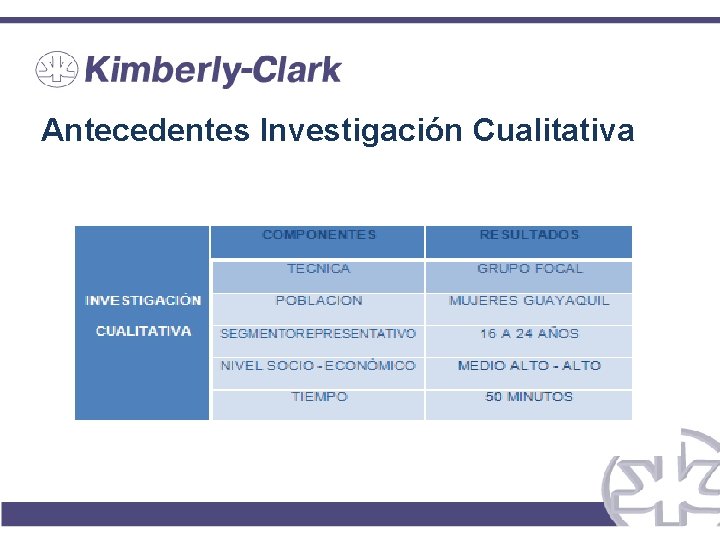 Kimberly-Clark

Antecedentes Investigación Cualitativa

| | COMPONENTES | RESULTADOS |
|---|---|---|
| INVESTIGACIÓN CUALITATIVA | TECNICA | GRUPO FOCAL |
| | POBLACION | MUJERES GUAYAQUIL |
| | SEGMENTOREPRESENTATIVO | 16 A 24 AÑOS |
| | NIVEL SOCIO - ECONÓMICO | MEDIO ALTO - ALTO |
| | TIEMPO | 50 MINUTOS |